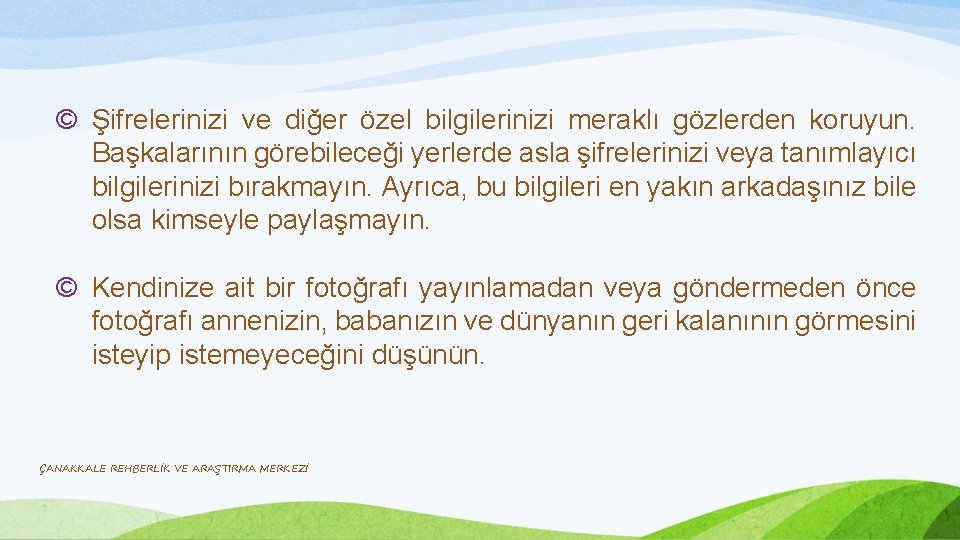 © Şifrelerinizi ve diğer özel bilgilerinizi meraklı gözlerden koruyun. Başkalarının görebileceği yerlerde asla şifrelerinizi veya tanımlayıcı bilgilerinizi bırakmayın. Ayrıca, bu bilgileri en yakın arkadaşınız bile olsa kimseyle paylaşmayın.

© Kendinize ait bir fotoğrafı yayınlamadan veya göndermeden önce fotoğrafı annenizin, babanızın ve dünyanın geri kalanının görmesini isteyip istemeyeceğini düşünün.

ÇANAKKALE REHBERLİK VE ARAŞTIRMA MERKEZİ